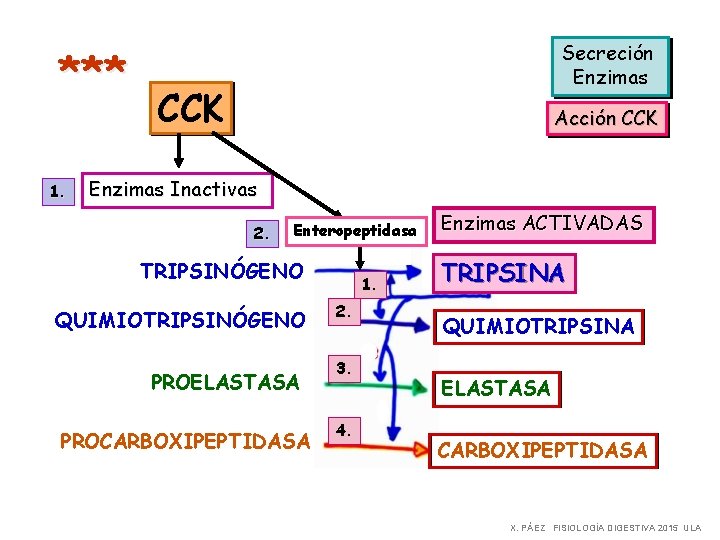 ***

Secreción Enzimas

Acción CCK

CCK

1. Enzimas Inactivas

2. Enteropeptidasa

Enzimas ACTIVADAS

TRIPSINÓGENO

1.

TRIPSINA

QUIMIOTRIPSINÓGENO

2.

QUIMIOTRIPSINA

PROELASTASA

3.

ELASTASA

PROCARBOXIPEPTIDASA

4.

CARBOXIPEPTIDASA

X. PÁEZ FISIOLOGÍA DIGESTIVA 2015 ULA